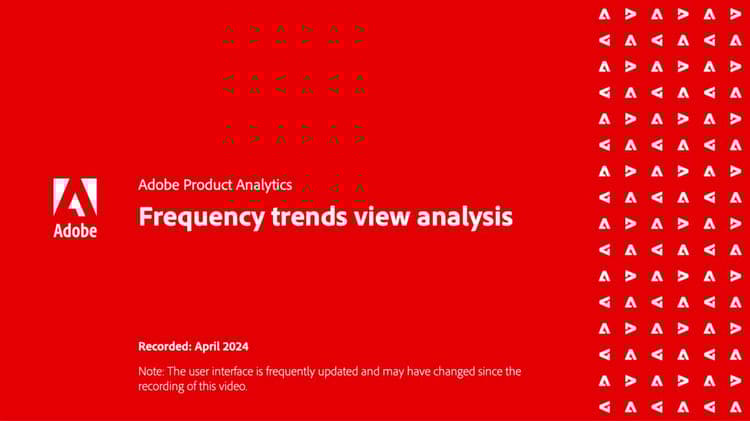 Adobe

Adobe Product Analytics

Frequency trends view analysis

Recorded: April 2024

Note: The user interface is frequently updated and may have changed since the recording of this video.